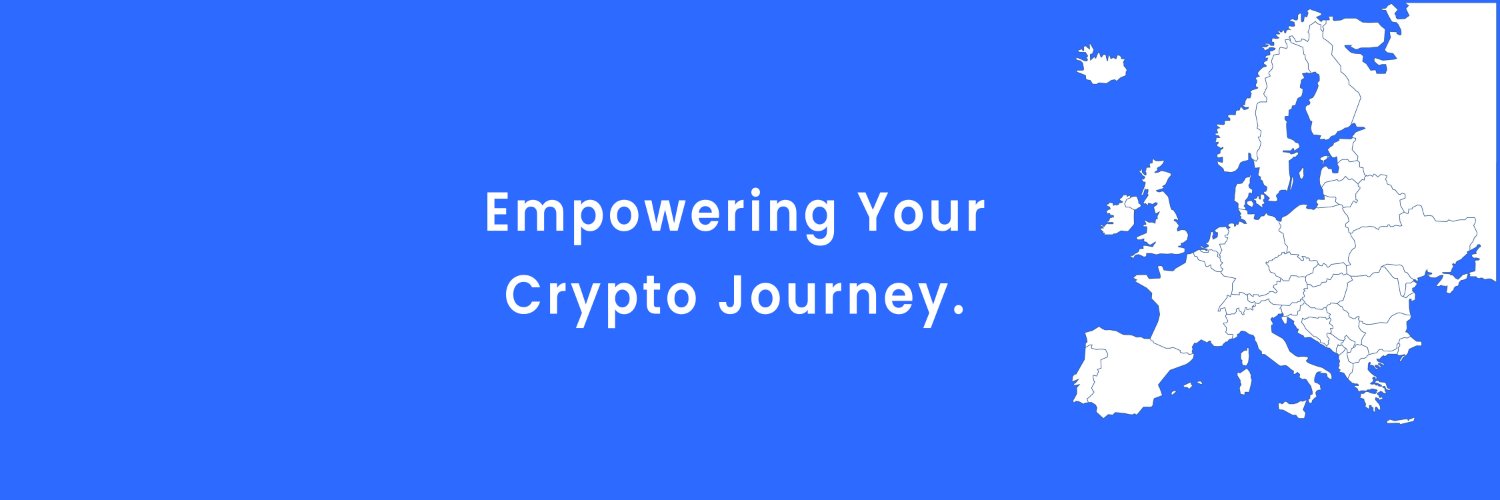 Empowering Your Crypto Journey.